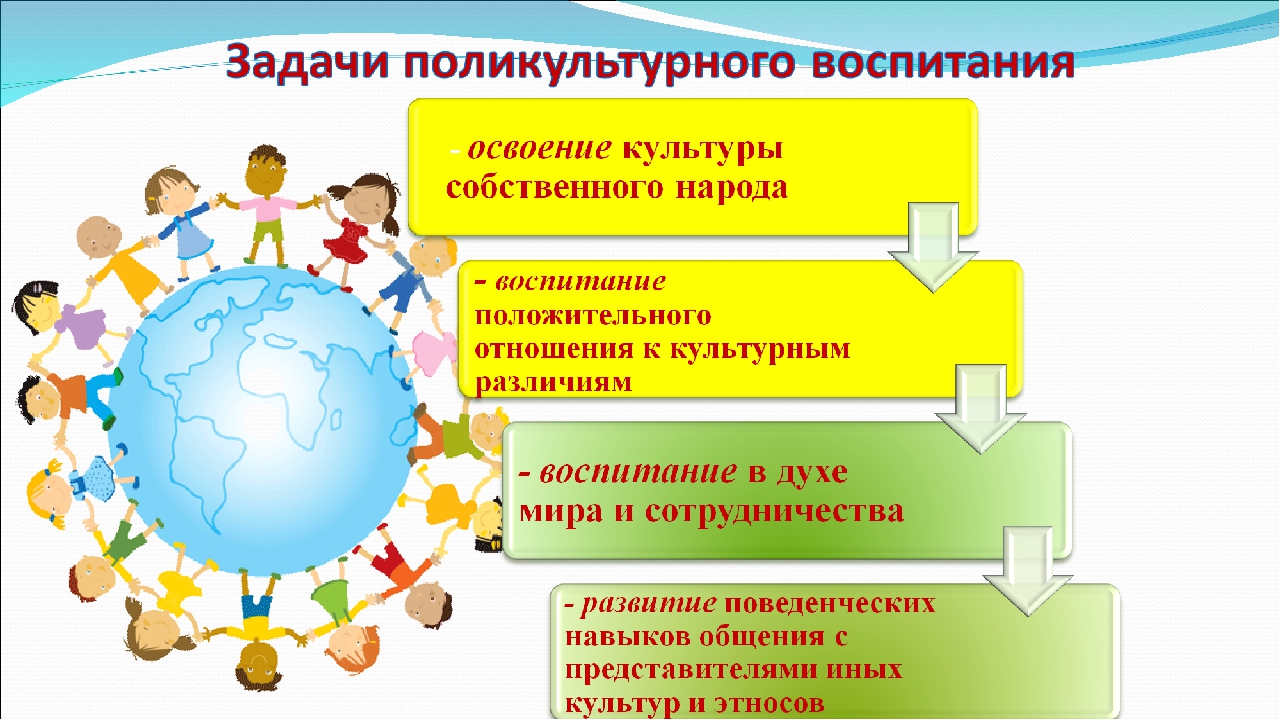 Задачи поликультурного воспитания

- освоение культуры собственного народа

- воспитание положительного отношения к культурным различиям

- воспитание в духе мира и сотрудничества

- развитие поведенческих навыков общения с представителями иных культур и этносов